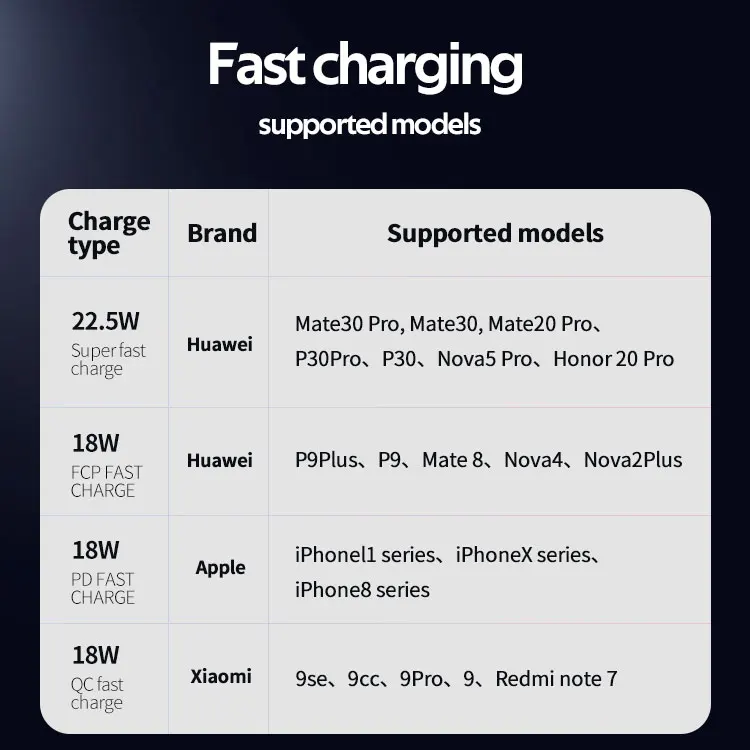 Fast charging
supported models

| Charge type | Brand | Supported models |
|---|---|---|
| 22.5W Super fast charge | Huawei | Mate30 Pro, Mate30, Mate20 Pro、P30Pro、P30、Nova5 Pro、Honor 20 Pro |
| 18W FCP FAST CHARGE | Huawei | P9Plus、P9、Mate 8、Nova4、Nova2Plus |
| 18W PD FAST CHARGE | Apple | iPhone11 series、iPhoneX series、iPhone8 series |
| 18W QC fast charge | Xiaomi | 9se、9cc、9Pro、9、Redmi note 7 |